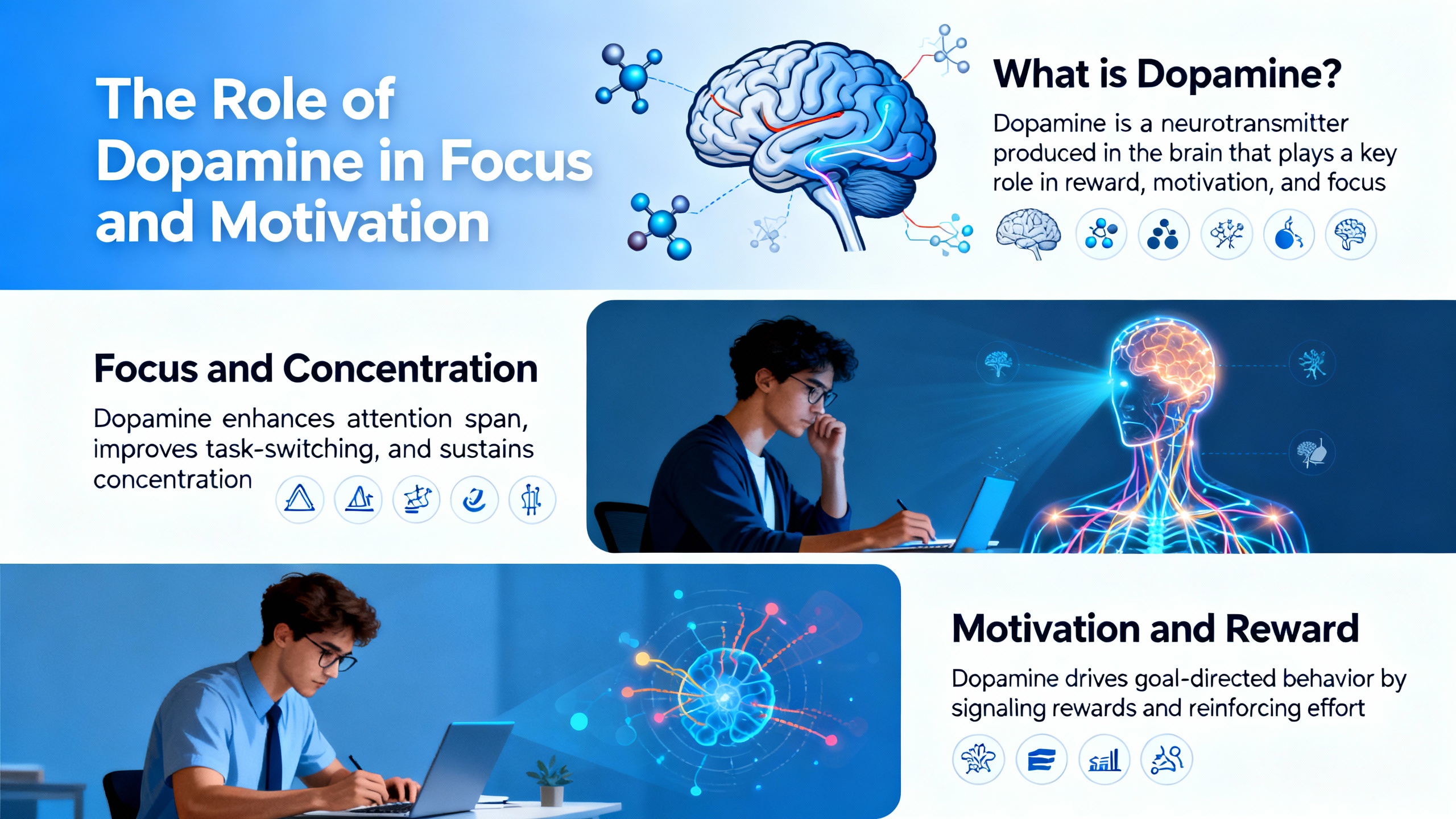 The Role of Dopamine in Focus and Motivation

What is Dopamine?

Dopamine is a neurotransmitter produced in the brain that plays a key role in reward, motivation, and focus

Focus and Concentration

Dopamine enhances attention span, improves task-switching, and sustains concentration

Motivation and Reward

Dopamine drives goal-directed behavior by signaling rewards and reinforcing effort